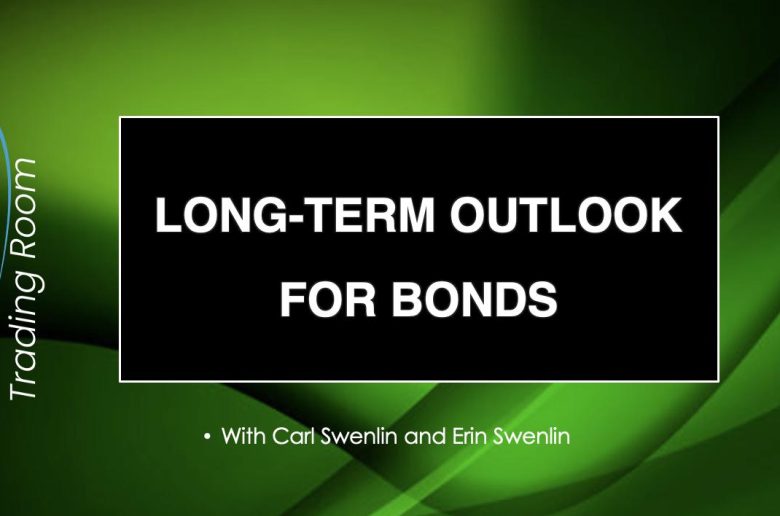 Trading Room

LONG-TERM OUTLOOK FOR BONDS

• With Carl Swenlin and Erin Swenlin